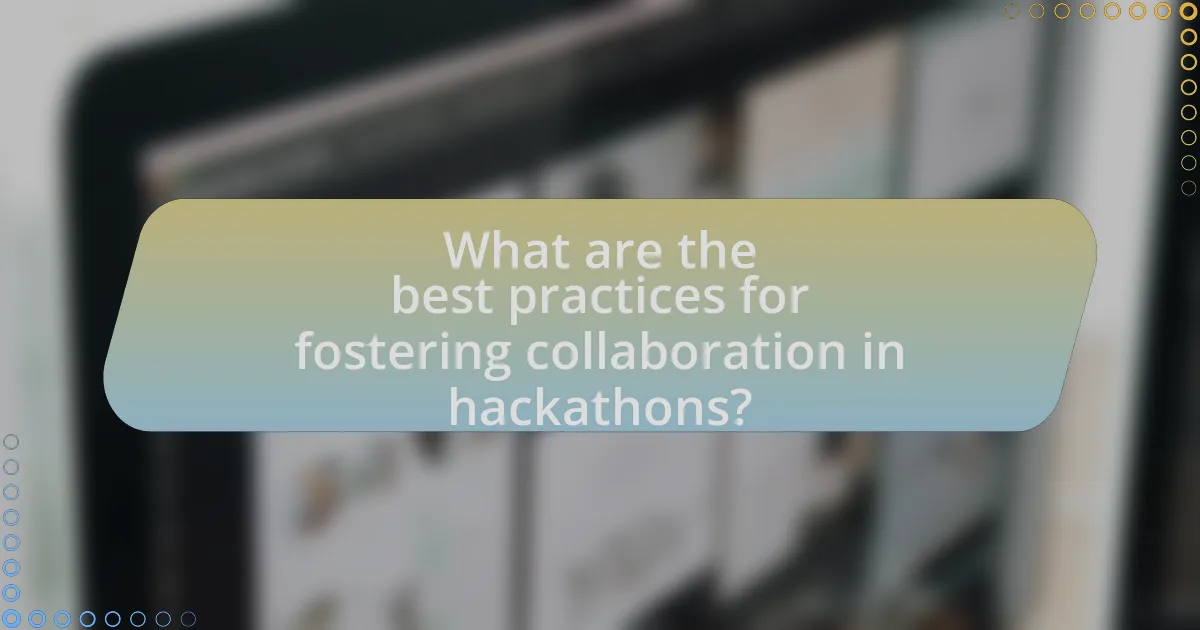 What are the best practices for fostering collaboration in hackathons?